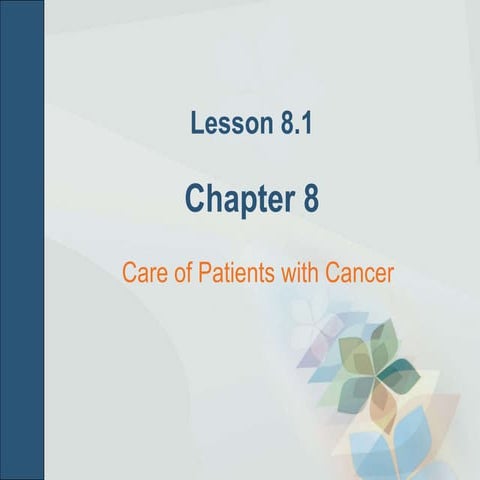 Lesson 8.1

Chapter 8

Care of Patients with Cancer